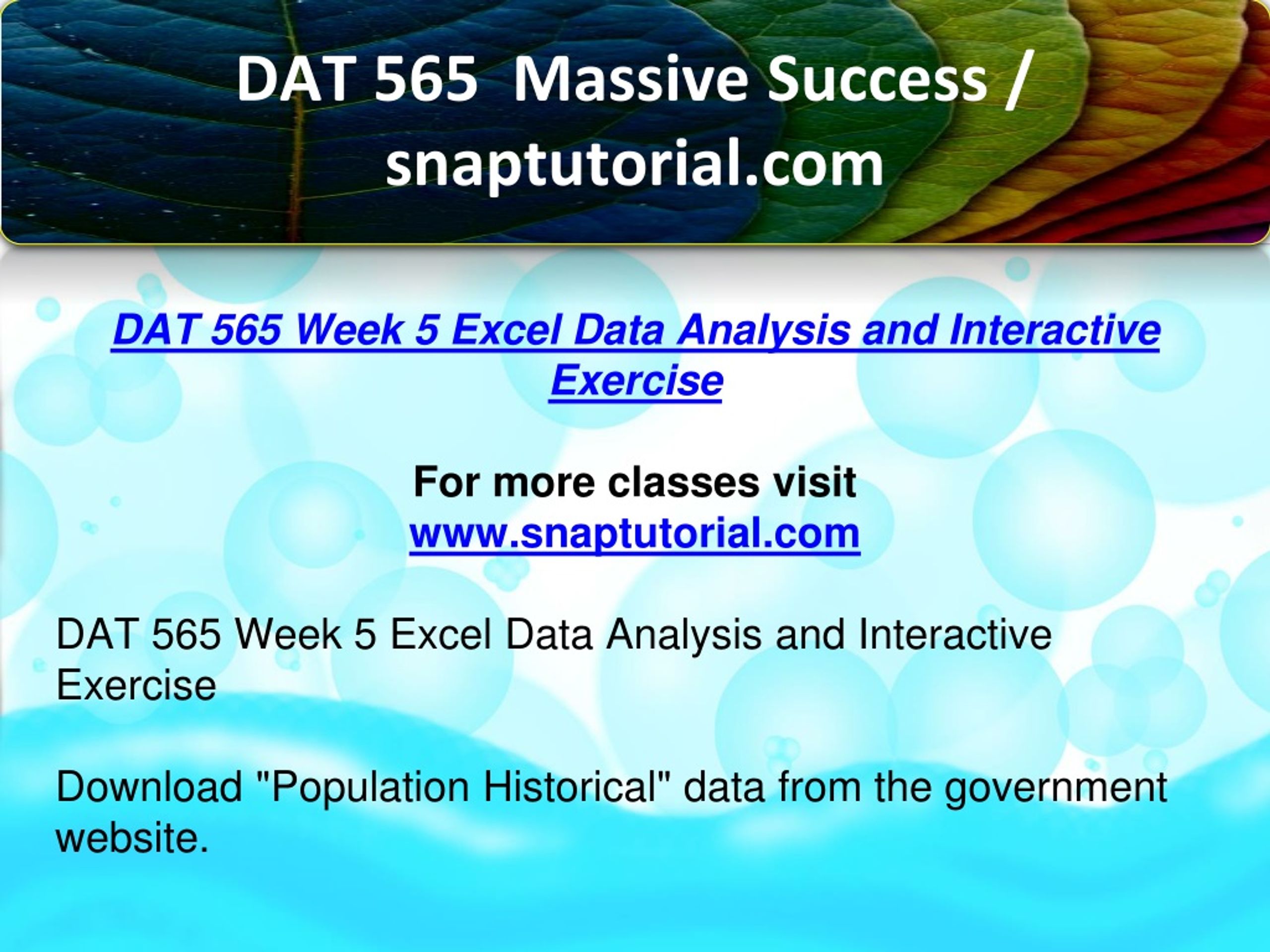 DAT 565 Massive Success / snaptutorial.com

DAT 565 Week 5 Excel Data Analysis and Interactive Exercise

For more classes visit
www.snaptutorial.com

DAT 565 Week 5 Excel Data Analysis and Interactive Exercise

Download "Population Historical" data from the government website.